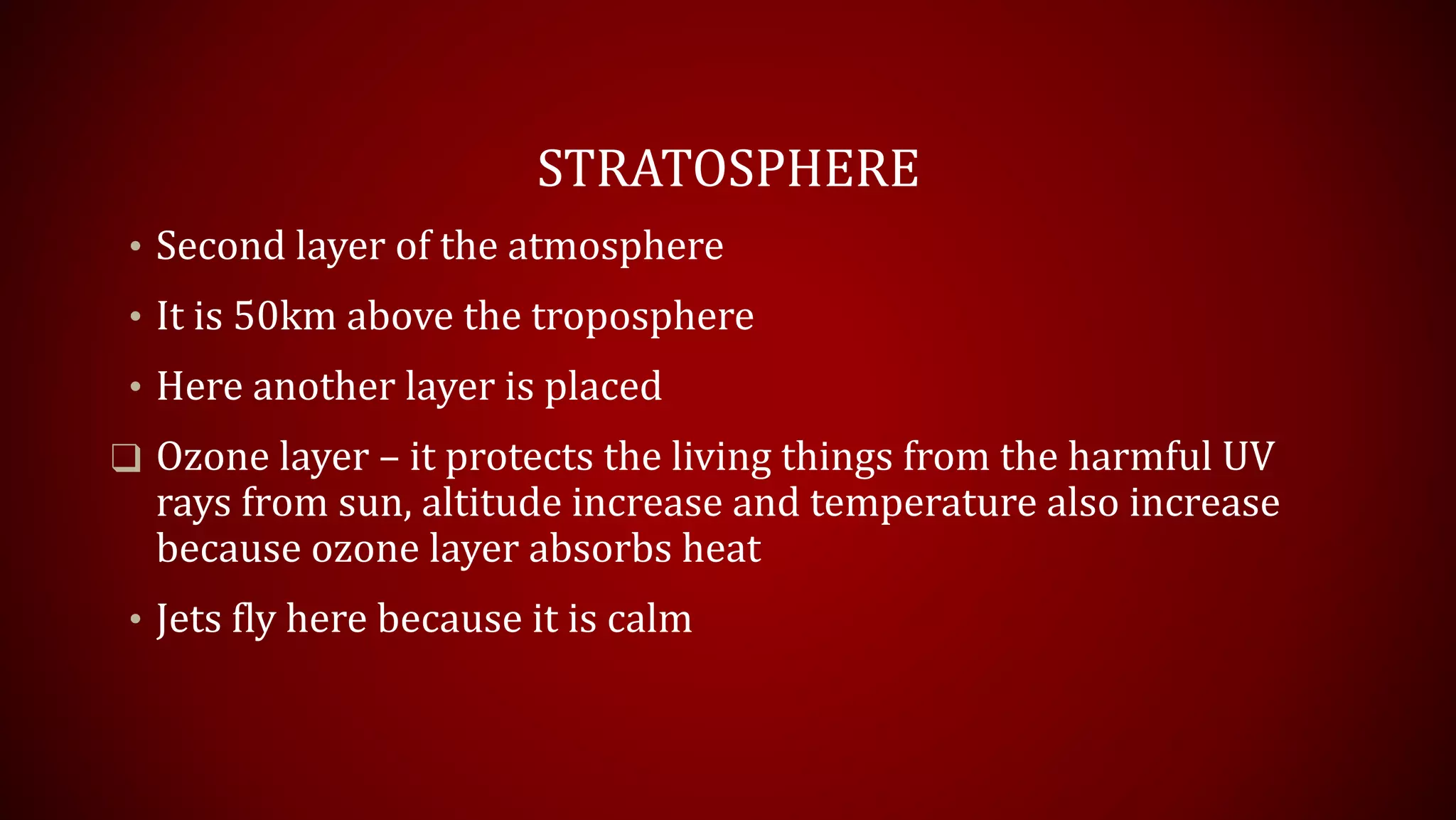 STRATOSPHERE

• Second layer of the atmosphere

• It is 50km above the troposphere

• Here another layer is placed

❑ Ozone layer – it protects the living things from the harmful UV rays from sun, altitude increase and temperature also increase because ozone layer absorbs heat

• Jets fly here because it is calm